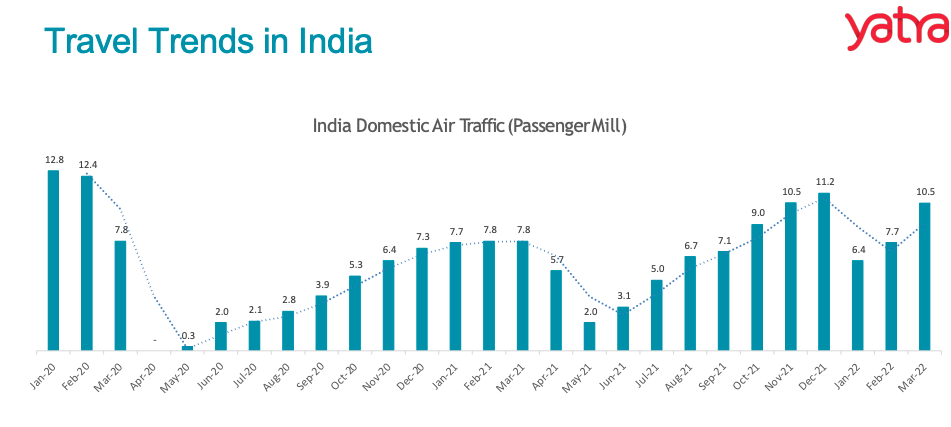 Travel Trends in India

yatra

India Domestic Air Traffic (Passenger Mill)

12.8
12.4
7.8
-
0.3
2.0
2.1
2.8
3.9
5.3
6.4
7.3
7.7
7.8
7.8
5.7
2.0
3.1
5.0
6.7
7.1
9.0
10.5
11.2
6.4
7.7
10.5

Jan-20
Feb-20
Mar-20
Apr-20
May-20
Jun-20
Jul-20
Aug-20
Sep-20
Oct-20
Nov-20
Dec-20
Jan-21
Feb-21
Mar-21
Apr-21
May-21
Jun-21
Jul-21
Aug-21
Sep-21
Oct-21
Nov-21
Dec-21
Jan-22
Feb-22
Mar-22